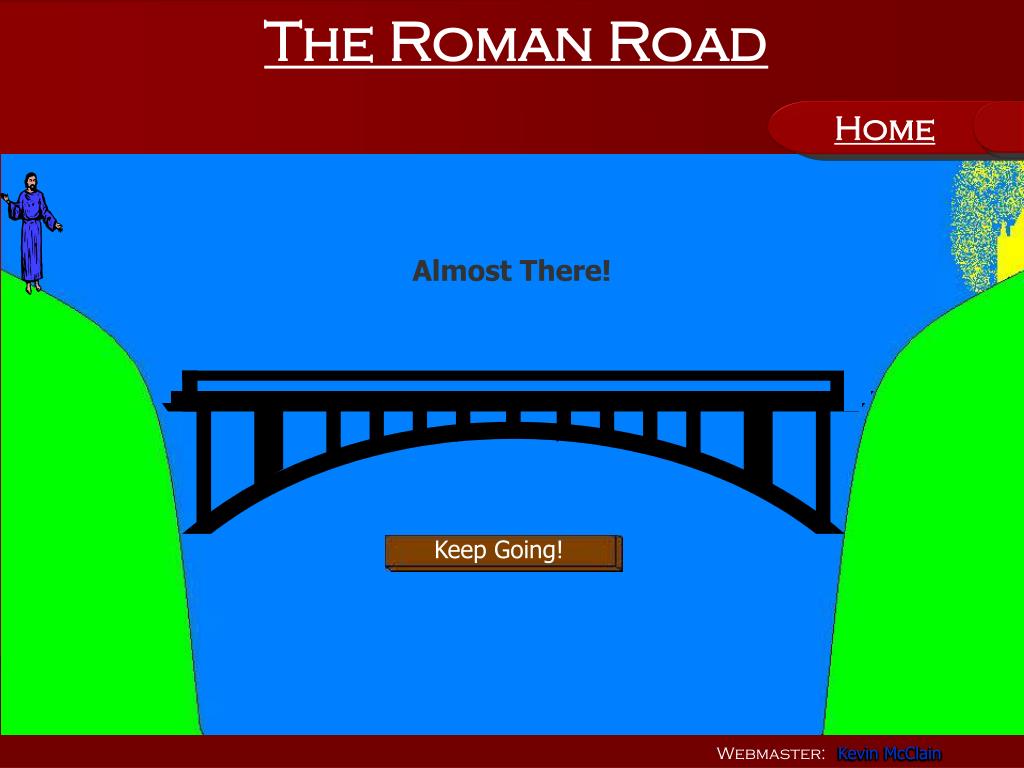 The Roman Road

Home

Almost There!

Keep Going!

Webmaster: Kevin McClain